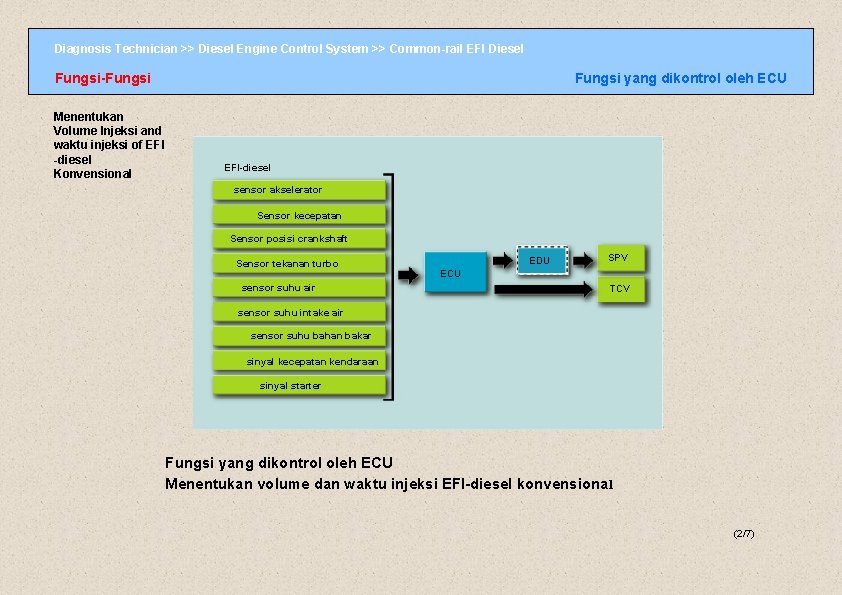 Diagnosis Technician >> Diesel Engine Control System >> Common-rail EFI Diesel

Fungsi-Fungsi

Fungsi yang dikontrol oleh ECU

Menentukan Volume Injeksi and waktu injeksi of EFI -diesel Konvensional

EFI-diesel

sensor akselerator

Sensor kecepatan

Sensor posisi crankshaft

Sensor tekanan turbo

sensor suhu air

sensor suhu intake air

sensor suhu bahan bakar

sinyal kecepatan kendaraan

sinyal starter

ECU

EDU

SPV

TCV

Fungsi yang dikontrol oleh ECU
Menentukan volume dan waktu injeksi EFI-diesel konvensional

(2/7)